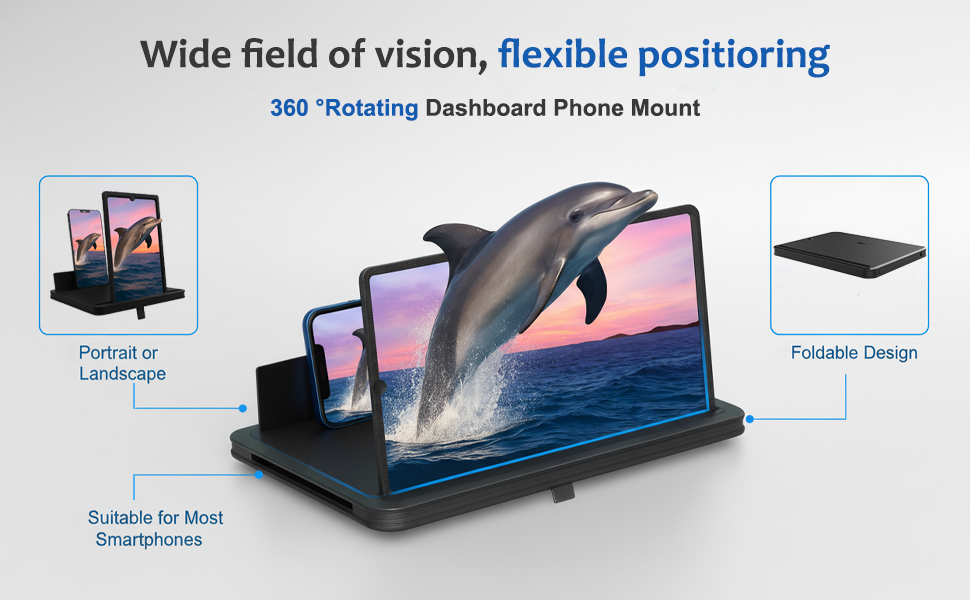 Wide field of vision, flexible positioring

360 °Rotating Dashboard Phone Mount

Portrait or Landscape

Foldable Design

Suitable for Most Smartphones